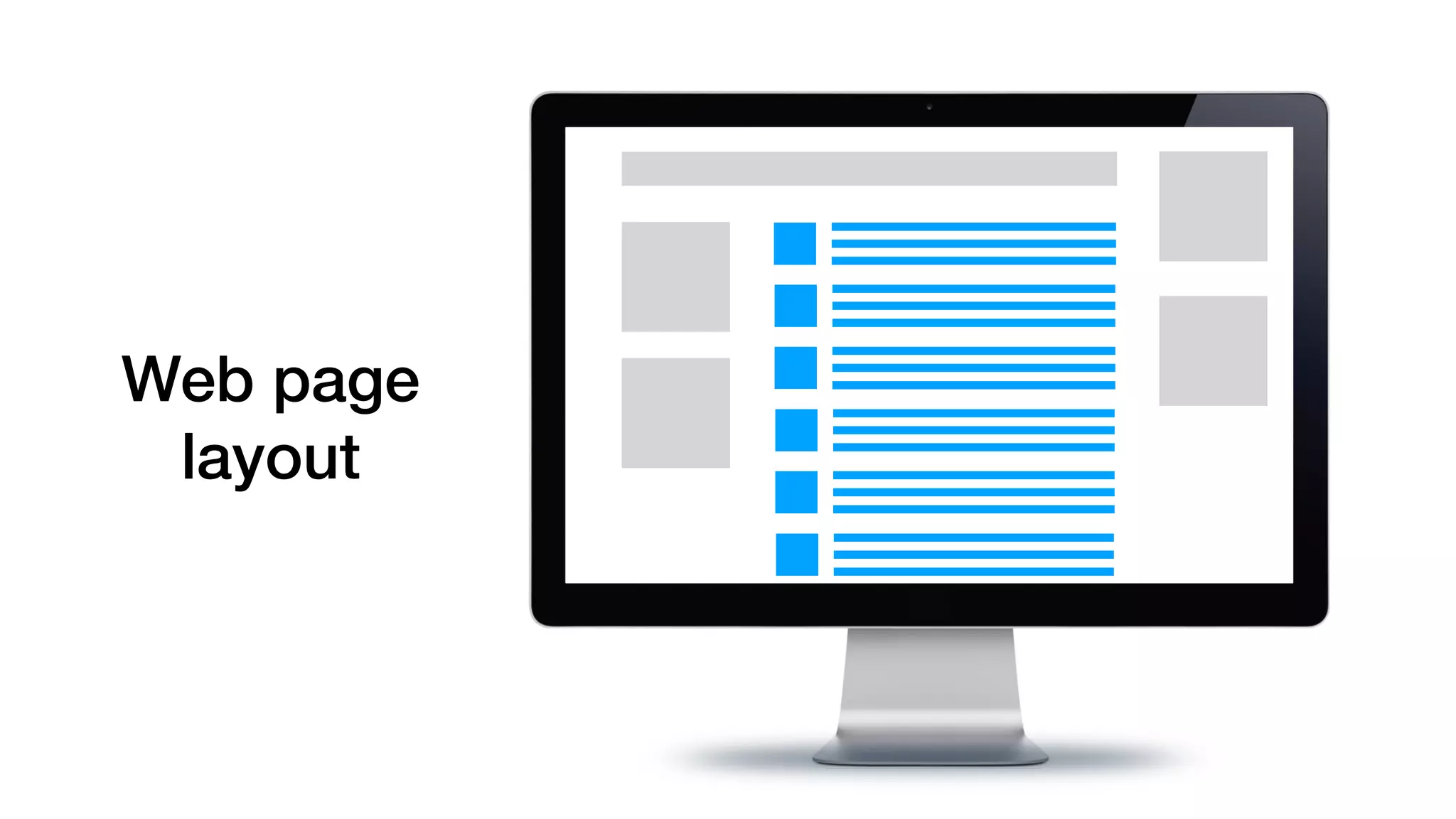 Web page layout